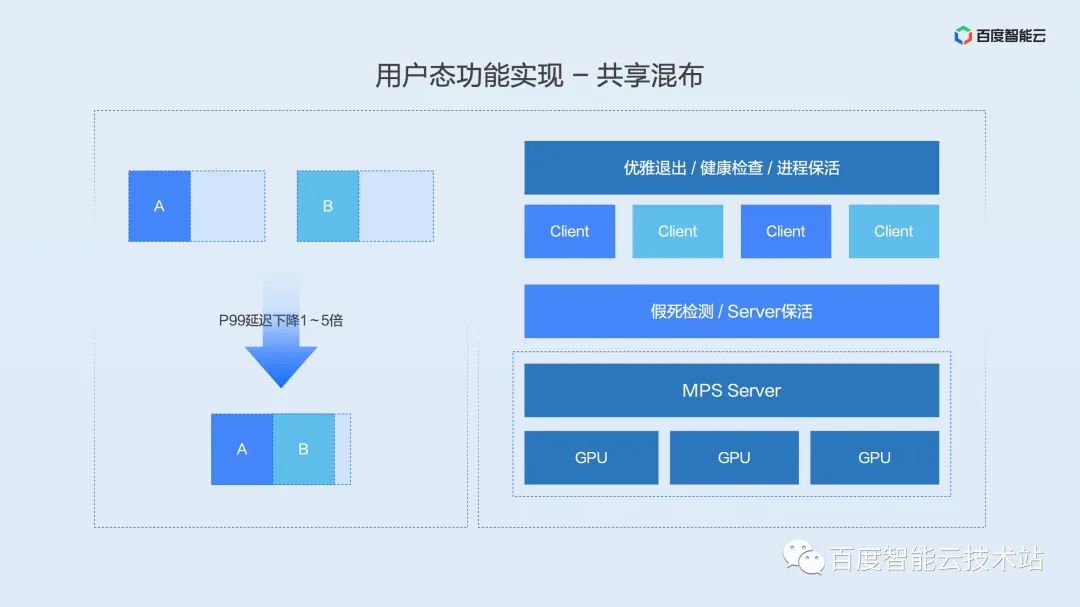 百度智能云

用户态功能实现 – 共享混布

A

B

P99延迟下降1～5倍

A B

优雅退出 / 健康检查 / 进程保活

Client Client Client Client

假死检测 / Server保活

MPS Server

GPU GPU GPU

百度智能云技术站